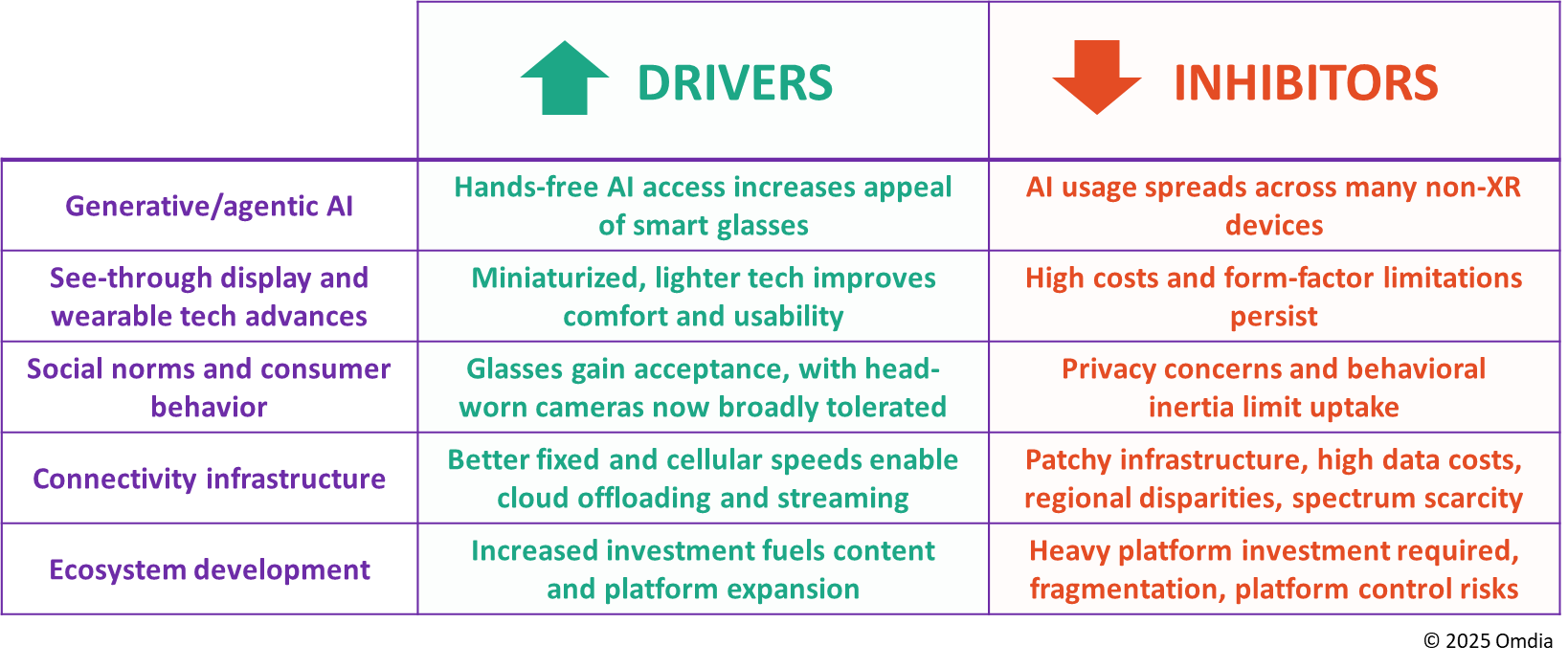 | | DRIVERS | INHIBITORS |
|---|---|---|
| Generative/agentic AI | Hands-free AI access increases appeal of smart glasses | AI usage spreads across many non-XR devices |
| See-through display and wearable tech advances | Miniaturized, lighter tech improves comfort and usability | High costs and form-factor limitations persist |
| Social norms and consumer behavior | Glasses gain acceptance, with head-worn cameras now broadly tolerated | Privacy concerns and behavioral inertia limit uptake |
| Connectivity infrastructure | Better fixed and cellular speeds enable cloud offloading and streaming | Patchy infrastructure, high data costs, regional disparities, spectrum scarcity |
| Ecosystem development | Increased investment fuels content and platform expansion | Heavy platform investment required, fragmentation, platform control risks |

© 2025 Omdia